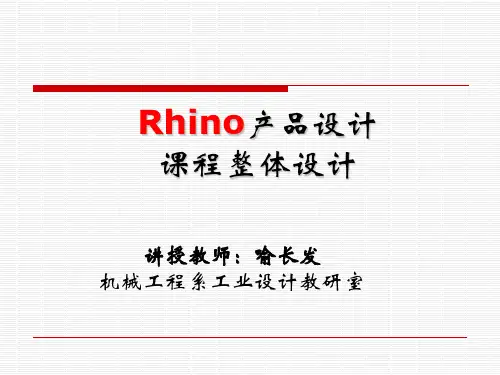 Rhino产品设计
课程整体设计

讲授教师：喻长发
机械工程系工业设计教研室